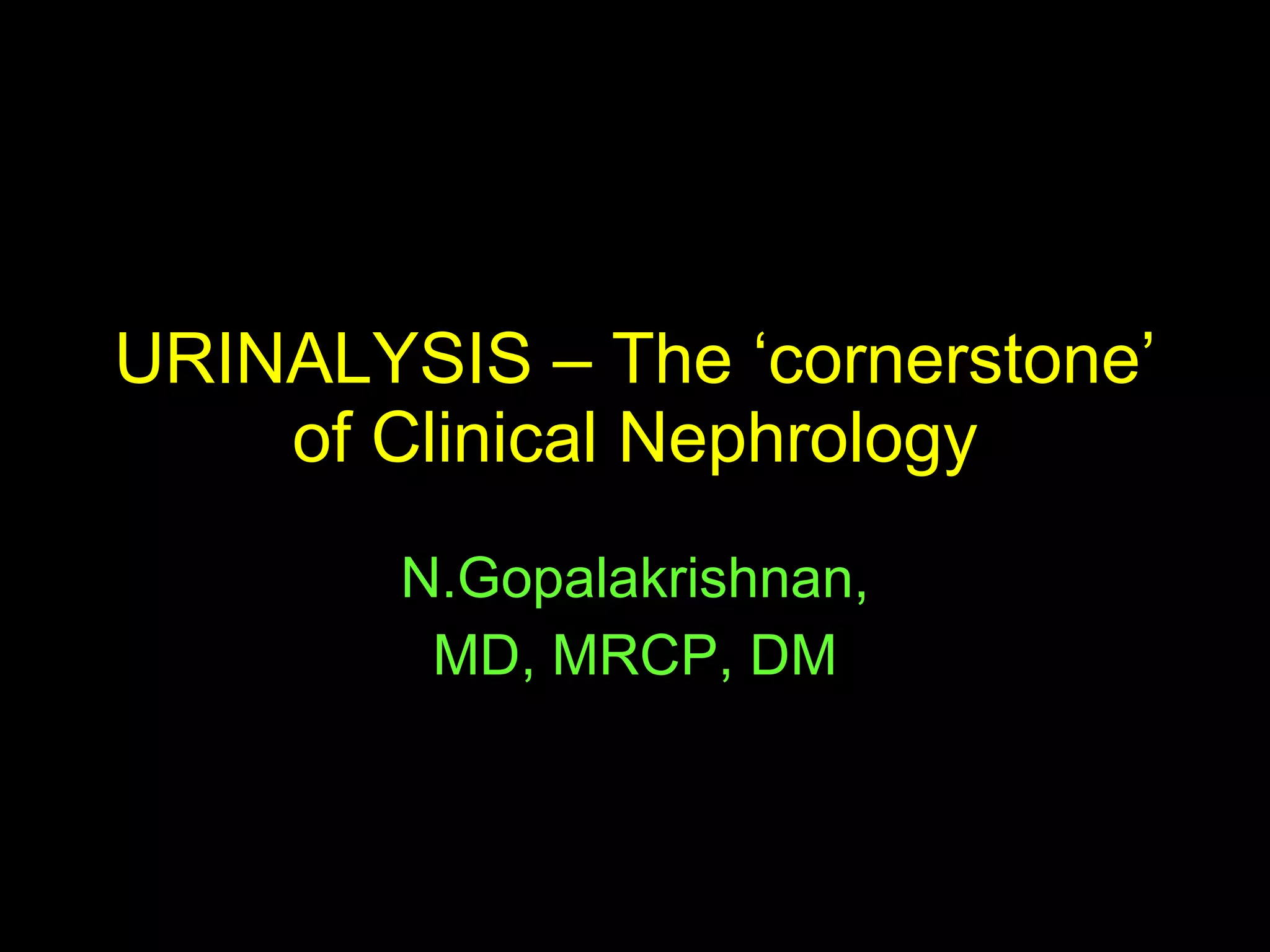 URINALYSIS – The ‘cornerstone’ of Clinical Nephrology

N.Gopalakrishnan,
MD, MRCP, DM